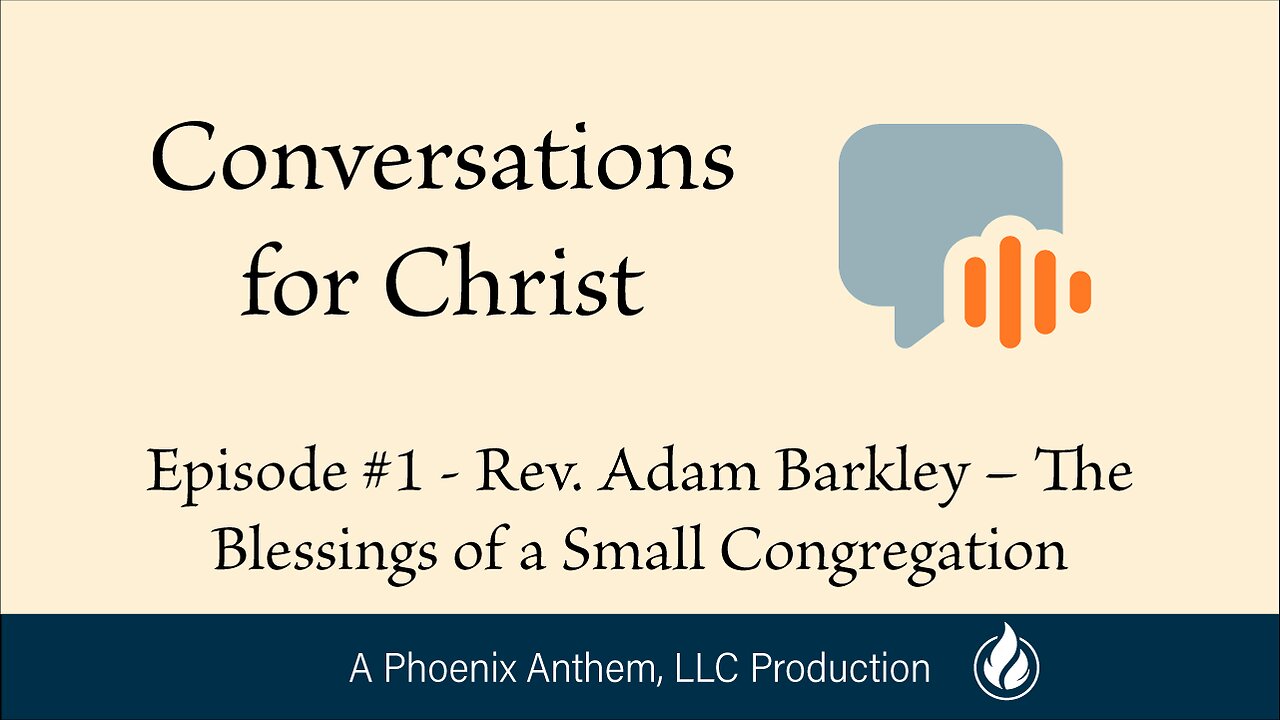 Conversations for Christ

Episode #1 - Rev. Adam Barkley – The Blessings of a Small Congregation

A Phoenix Anthem, LLC Production